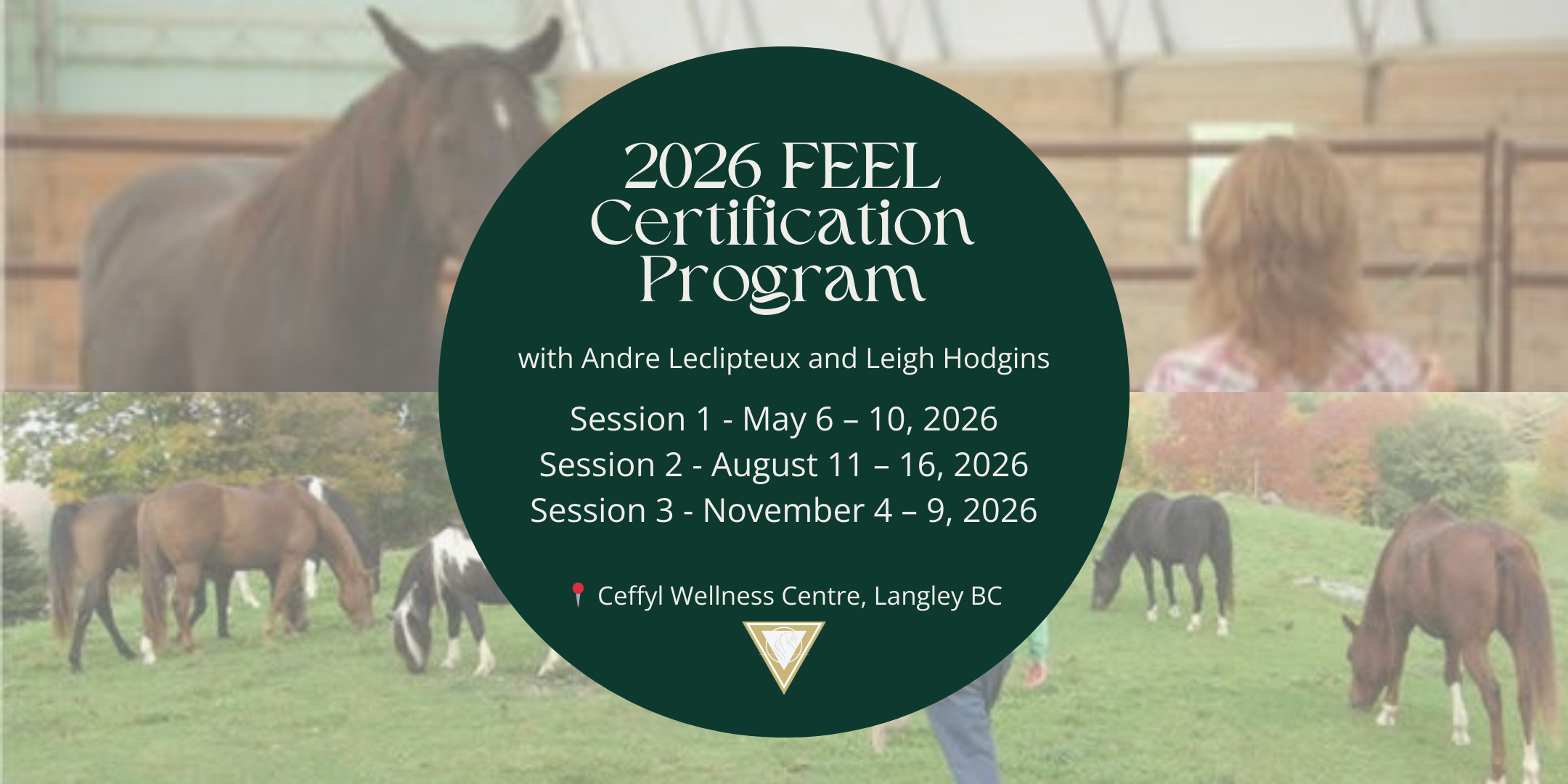 2026 FEEL Certification Program

with Andre Leclipteux and Leigh Hodgins

Session 1 - May 6 – 10, 2026
Session 2 - August 11 – 16, 2026
Session 3 - November 4 – 9, 2026

Ceffyl Wellness Centre, Langley BC